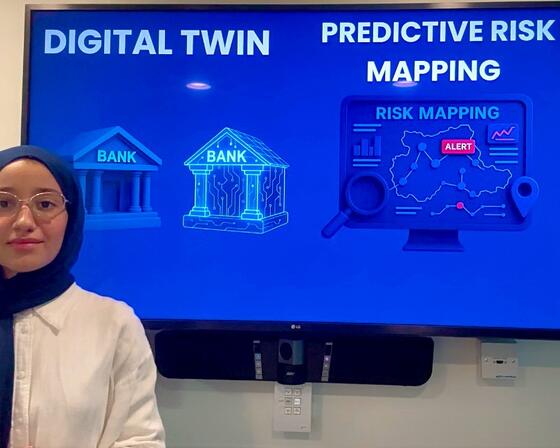 DIGITAL TWIN

PREDICTIVE RISK MAPPING

BANK

BANK

RISK MAPPING

ALERT

LG